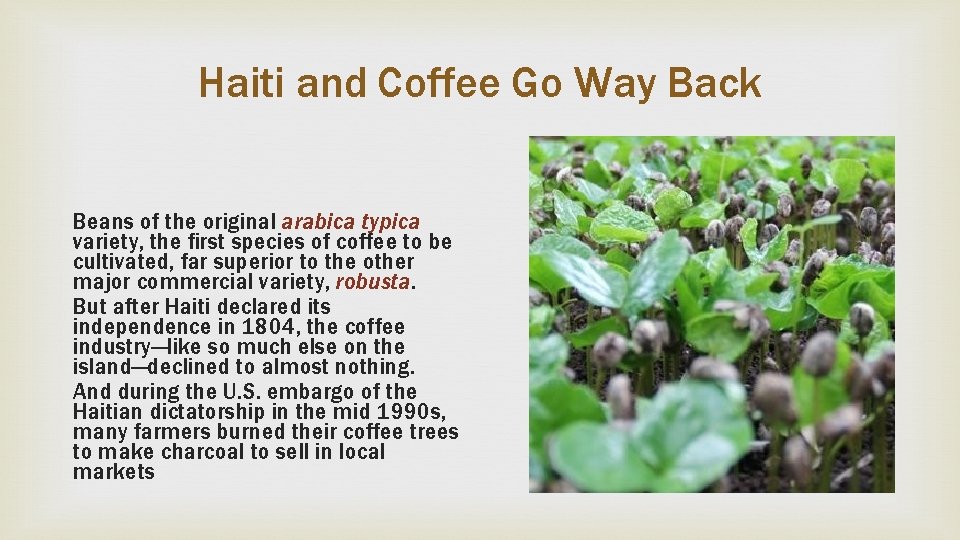 Haiti and Coffee Go Way Back

Beans of the original arabica typica variety, the first species of coffee to be cultivated, far superior to the other major commercial variety, robusta.

But after Haiti declared its independence in 1804, the coffee industry—like so much else on the island—declined to almost nothing.

And during the U.S. embargo of the Haitian dictatorship in the mid 1990s, many farmers burned their coffee trees to make charcoal to sell in local markets